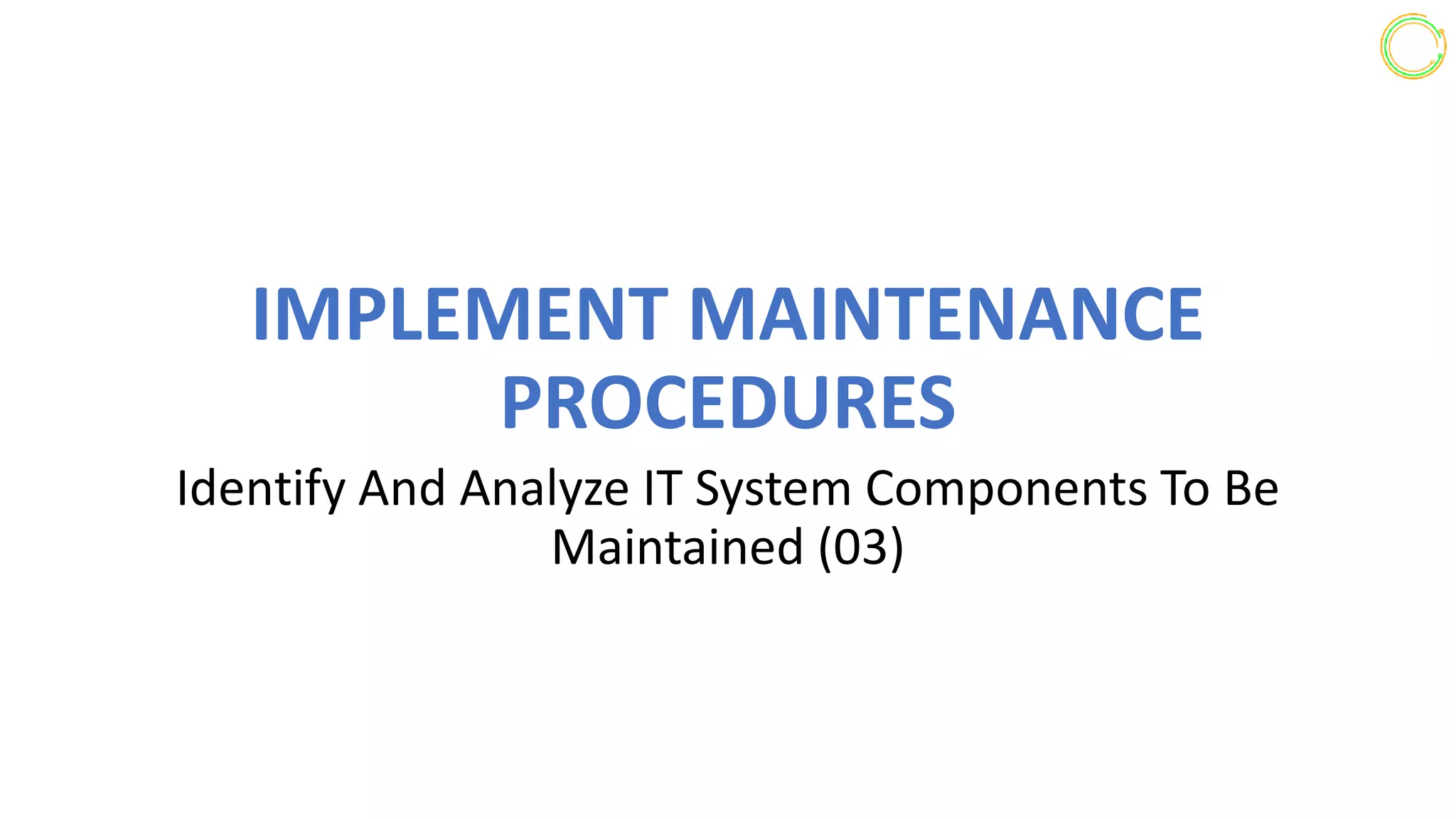 IMPLEMENT MAINTENANCE PROCEDURES

Identify And Analyze IT System Components To Be Maintained (03)